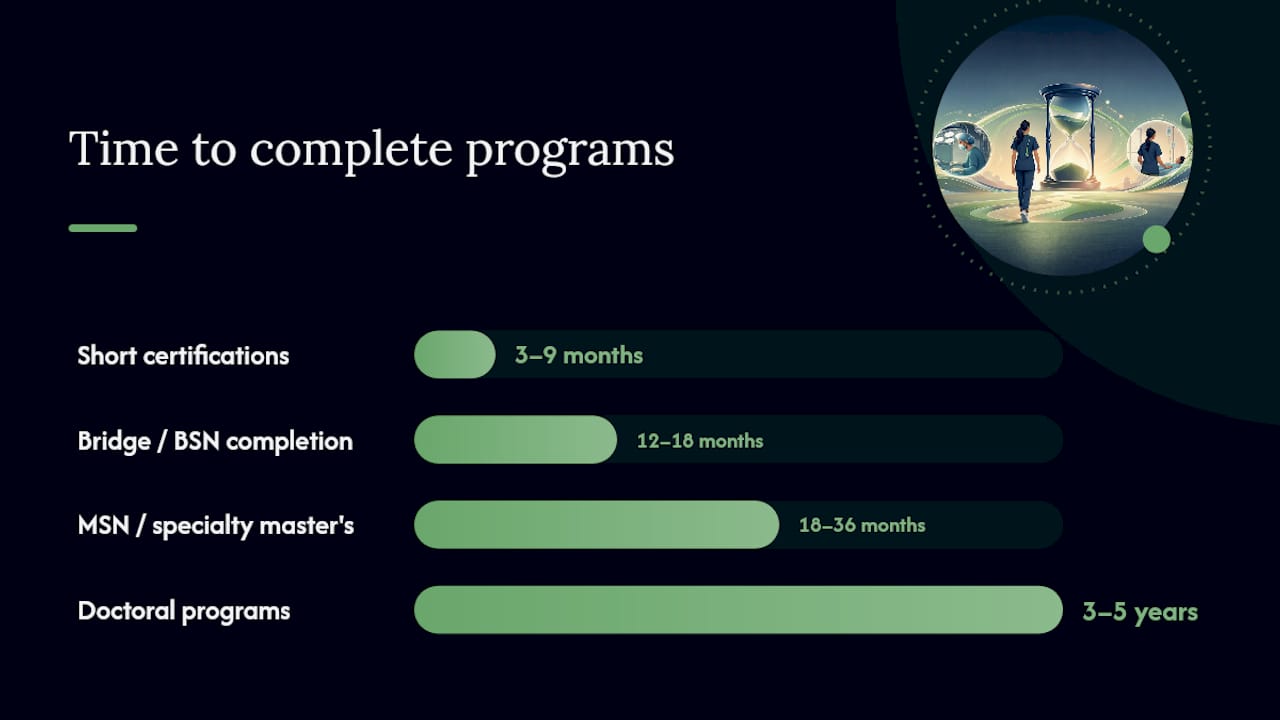 Time to complete programs

Short certifications
3–9 months

Bridge / BSN completion
12–18 months

MSN / specialty master's
18–36 months

Doctoral programs
3–5 years